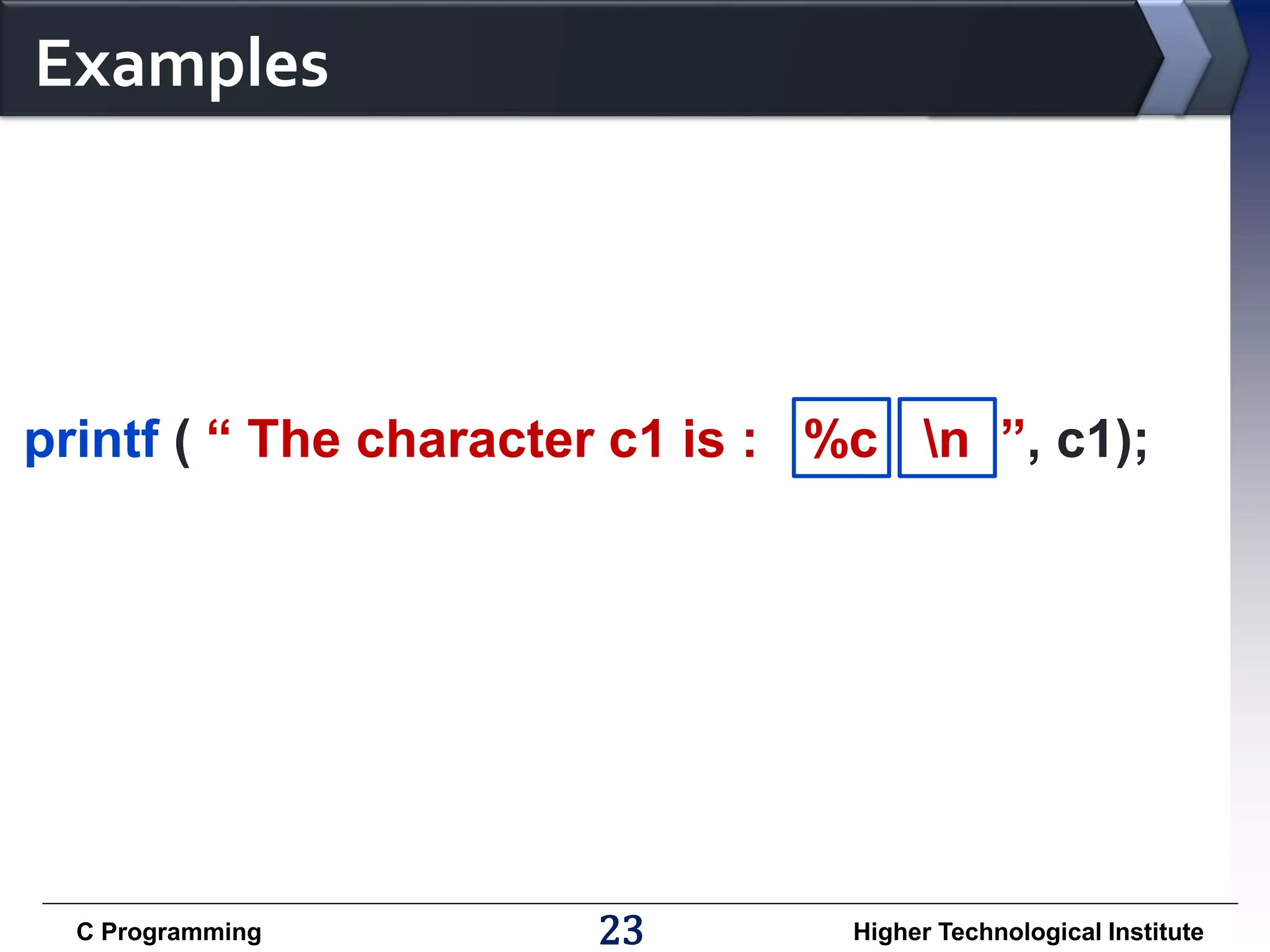 Examples

printf ( “ The character c1 is : %c \n ”, c1);

C Programming

23

Higher Technological Institute